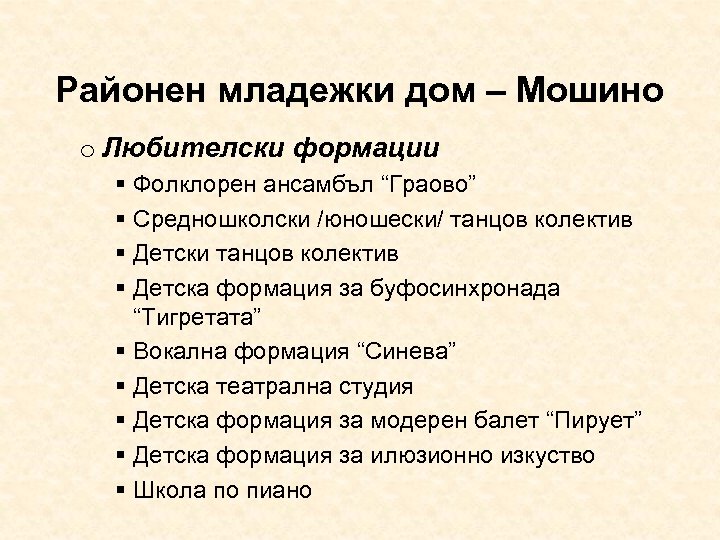 Районен младежки дом – Мошино

o Любителски формации

▪ Фолклорен ансамбъл “Граово”
▪ Средношколски /юношески/ танцов колектив
▪ Детски танцов колектив
▪ Детска формация за буфосинхронада “Тигретата”
▪ Вокална формация “Синева”
▪ Детска театрална студия
▪ Детска формация за модерен балет “Пирует”
▪ Детска формация за илюзионно изкуство
▪ Школа по пиано